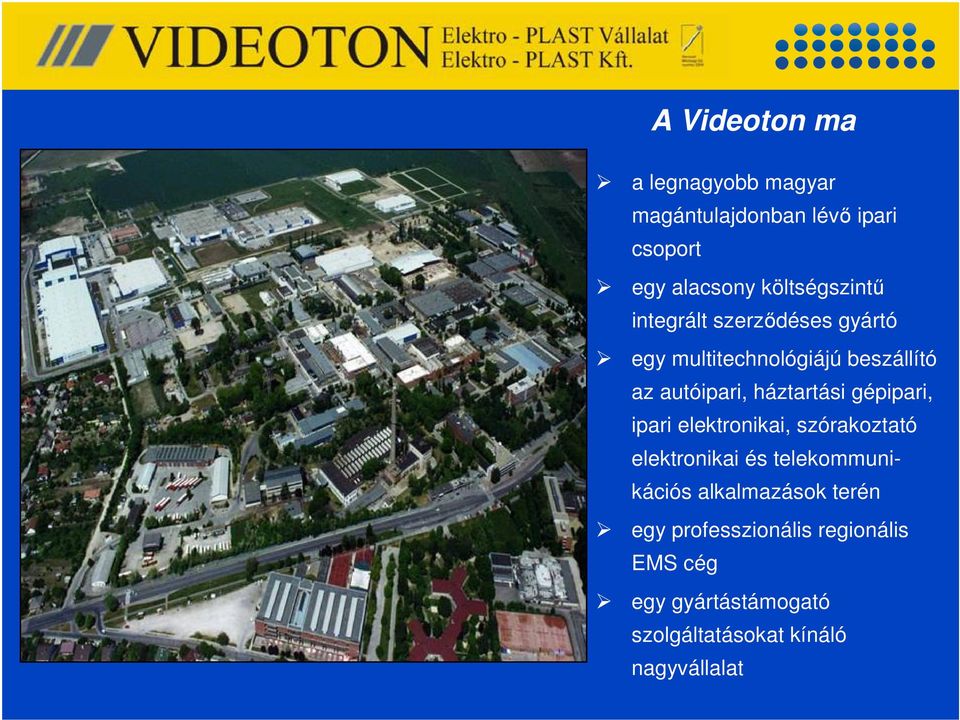 VIDEOTON Elektro - PLAST Vállalat
Elektro - PLAST Kft.

A Videoton ma

➢ a legnagyobb magyar magántulajdonban lévő ipari csoport
➢ egy alacsony költségszintű integrált szerződéses gyártó
➢ egy multitechnológiájú beszállító az autóipari, háztartási gépipari, ipari elektronikai, szórakoztató elektronikai és telekommunikációs alkalmazások terén
➢ egy professzionális regionális EMS cég
➢ egy gyártástámogató szolgáltatásokat kínáló nagyvállalat